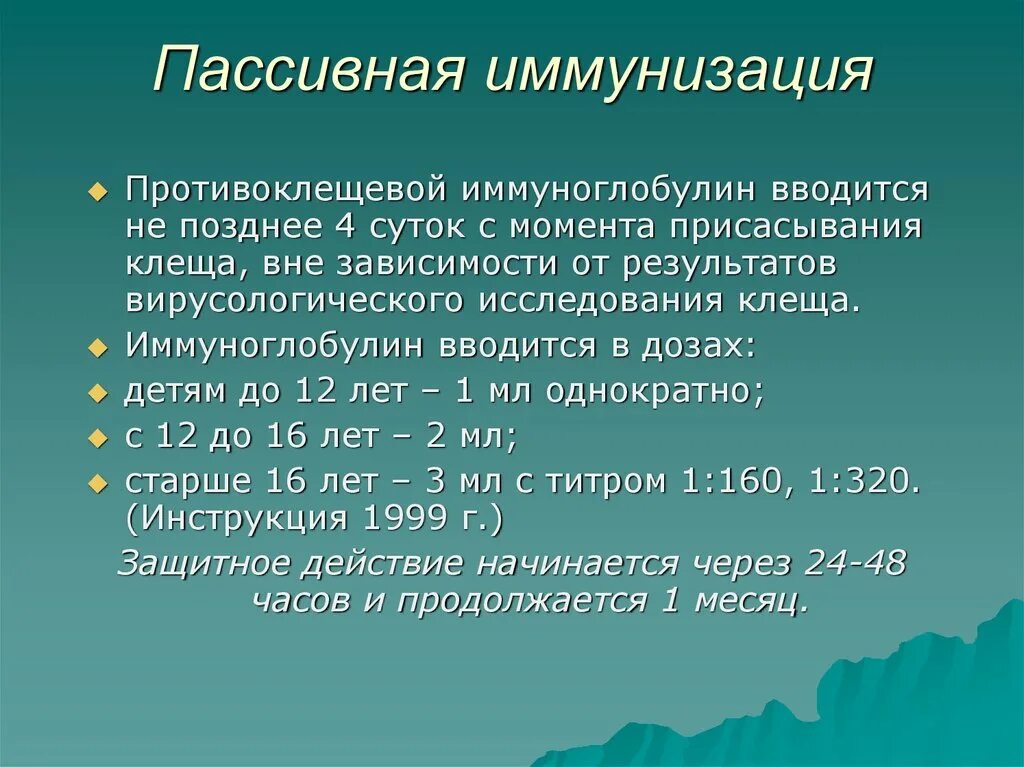 Пассивная иммунизация

Противоклещевой иммуноглобулин вводится не позднее 4 суток с момента присасывания клеща, вне зависимости от результатов вирусологического исследования клеща.

Иммуноглобулин вводится в дозах:

детям до 12 лет – 1 мл однократно;

с 12 до 16 лет – 2 мл;

старше 16 лет – 3 мл с титром 1:160, 1:320. (Инструкция 1999 г.)

Защитное действие начинается через 24-48 часов и продолжается 1 месяц.